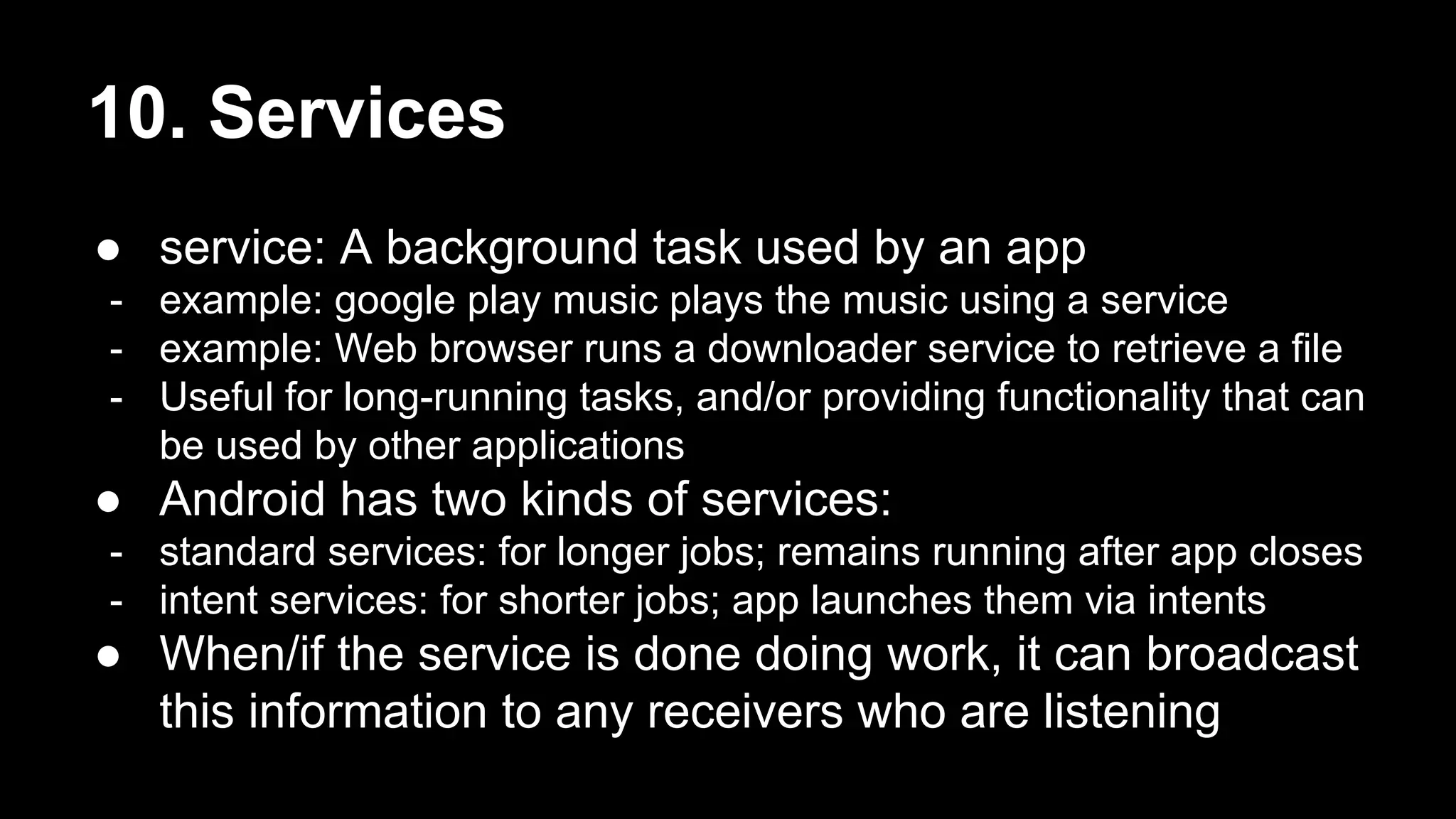 10. Services

● service: A background task used by an app
- example: google play music plays the music using a service
- example: Web browser runs a downloader service to retrieve a file
- Useful for long-running tasks, and/or providing functionality that can be used by other applications
● Android has two kinds of services:
- standard services: for longer jobs; remains running after app closes
- intent services: for shorter jobs; app launches them via intents
● When/if the service is done doing work, it can broadcast this information to any receivers who are listening